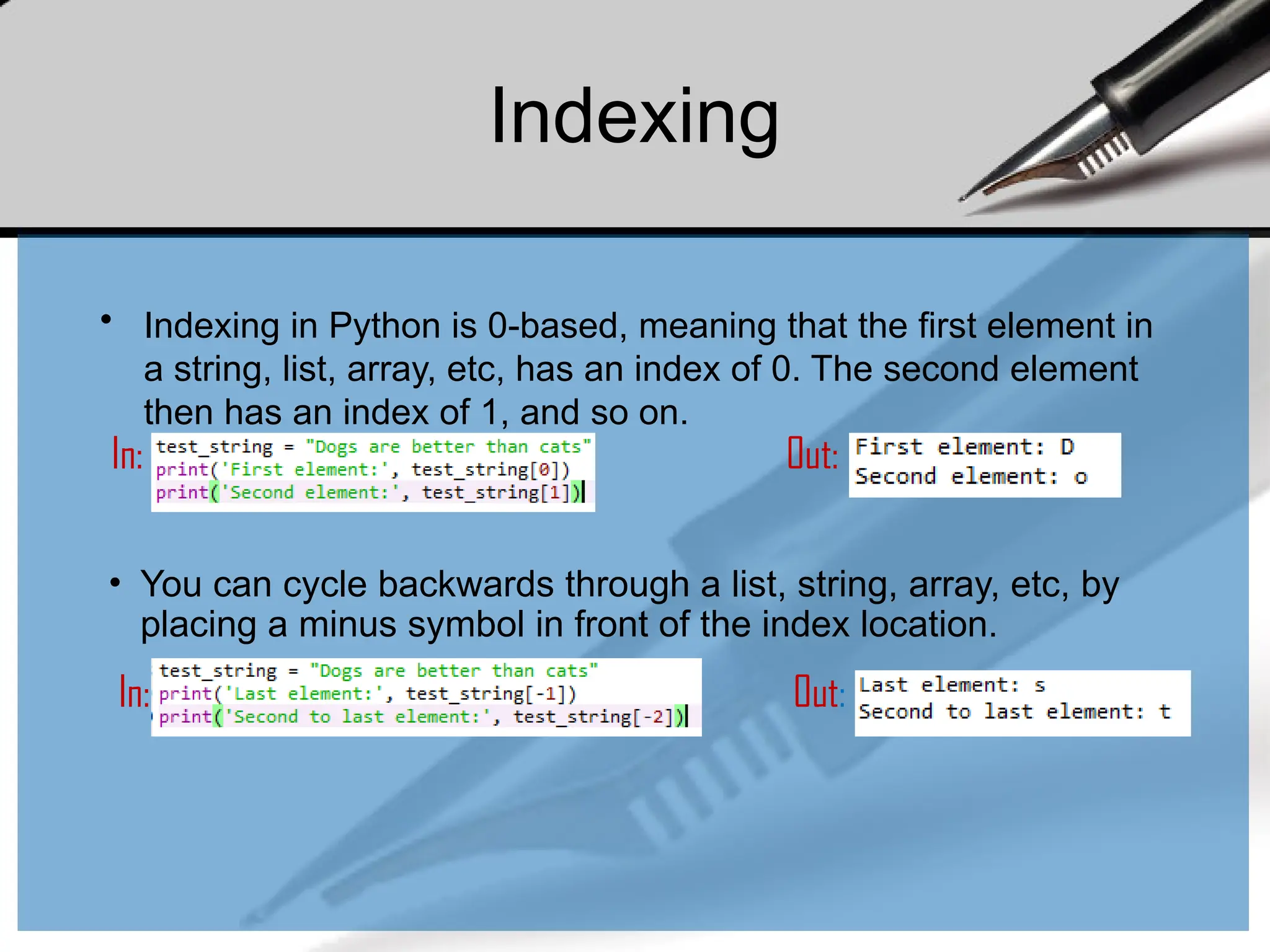 Indexing

• Indexing in Python is 0-based, meaning that the first element in a string, list, array, etc, has an index of 0. The second element then has an index of 1, and so on.

In:
test_string = "Dogs are better than cats"
print('First element:', test_string[0])
print('Second element:', test_string[1])

Out:
First element: D
Second element: o

• You can cycle backwards through a list, string, array, etc, by placing a minus symbol in front of the index location.

In:
test_string = "Dogs are better than cats"
print('Last element:', test_string[-1])
print('Second to last element:', test_string[-2])

Out:
Last element: s
Second to last element: t